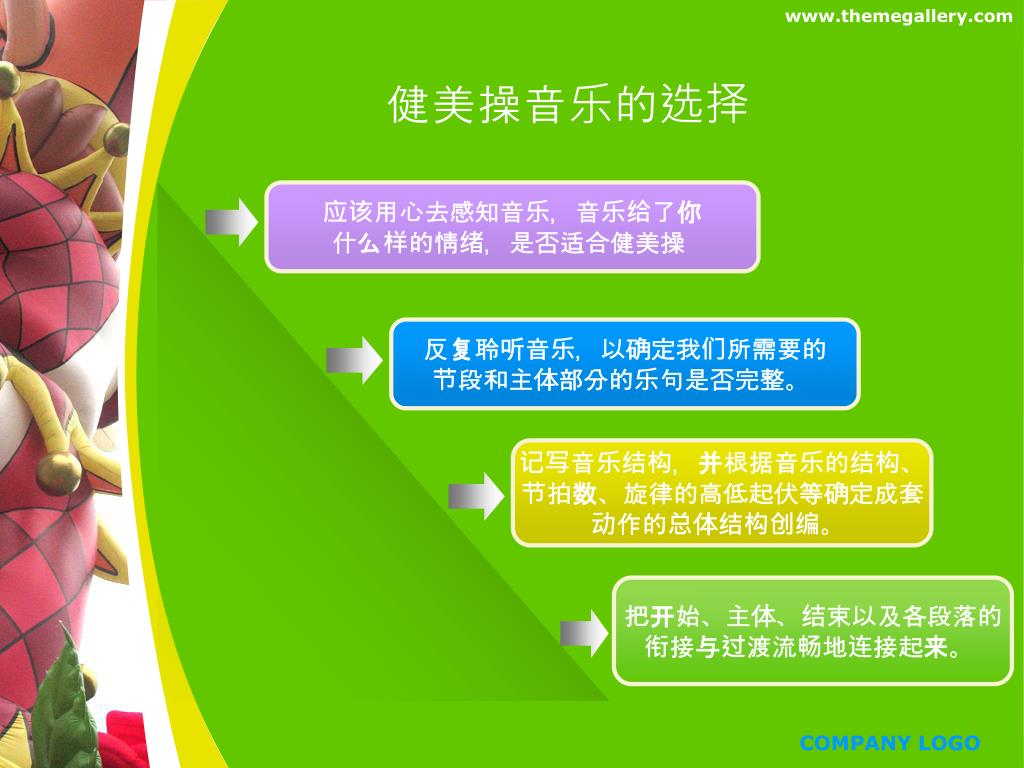 www.themegallery.com

健美操音乐的选择

应该用心去感知音乐，音乐给了你什么样的情绪，是否适合健美操

反复聆听音乐，以确定我们所需要的节段和主体部分的乐句是否完整。

记写音乐结构，并根据音乐的结构、节拍数、旋律的高低起伏等确定成套动作的总体结构创编。

把开始、主体、结束以及各段落的衔接与过渡流畅地连接起来。

COMPANY LOGO